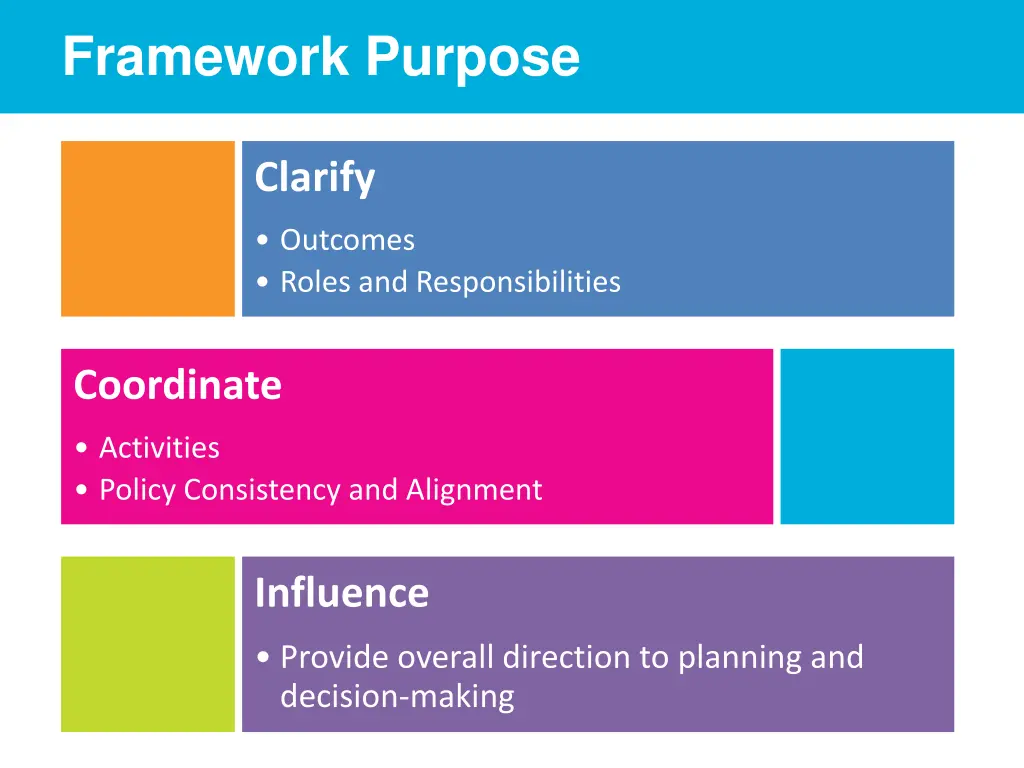 Framework Purpose

Clarify

• Outcomes
• Roles and Responsibilities

Coordinate

• Activities
• Policy Consistency and Alignment

Influence

• Provide overall direction to planning and decision-making